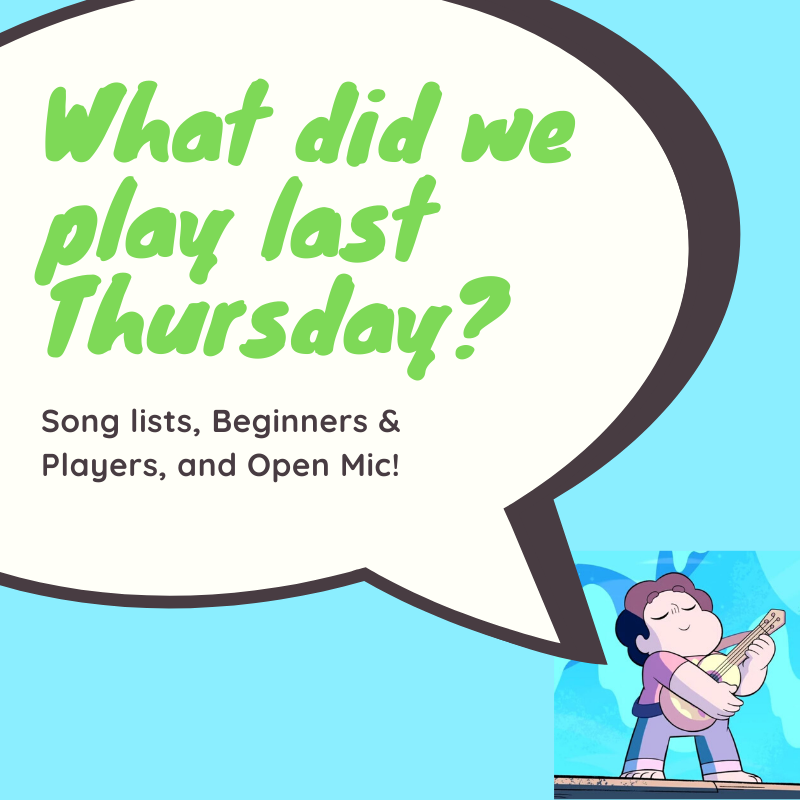 What did we play last Thursday?

Song lists, Beginners & Players, and Open Mic!